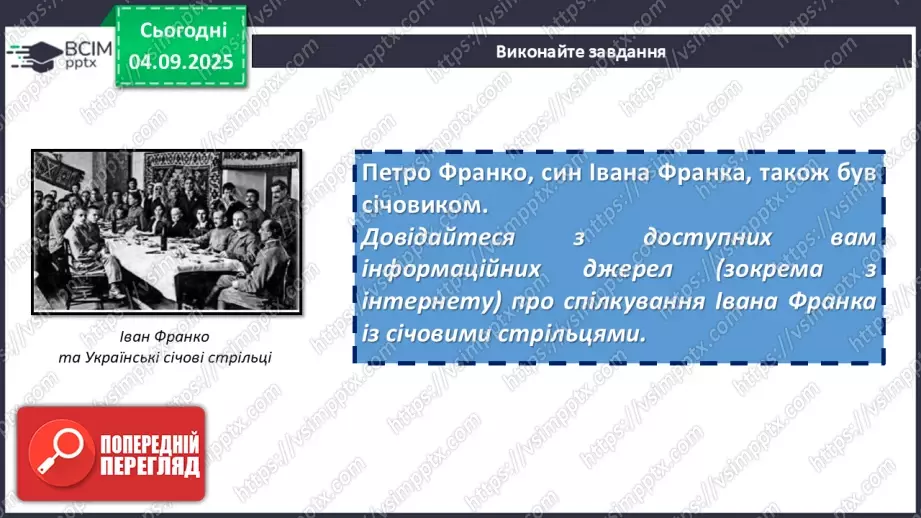 ВСІМ pptx

Сьогодні 04.09.2025

Виконайте завдання

Іван Франко та Українські січові стрільці

Петро Франко, син Івана Франка, також був січовиком.
Довідайтеся з доступних вам інформаційних джерел (зокрема з інтернету) про спілкування Івана Франка із січовими стрільцями.

ПОПЕРЕДНІЙ ПЕРЕГЛЯД

https://vsimpptx.com